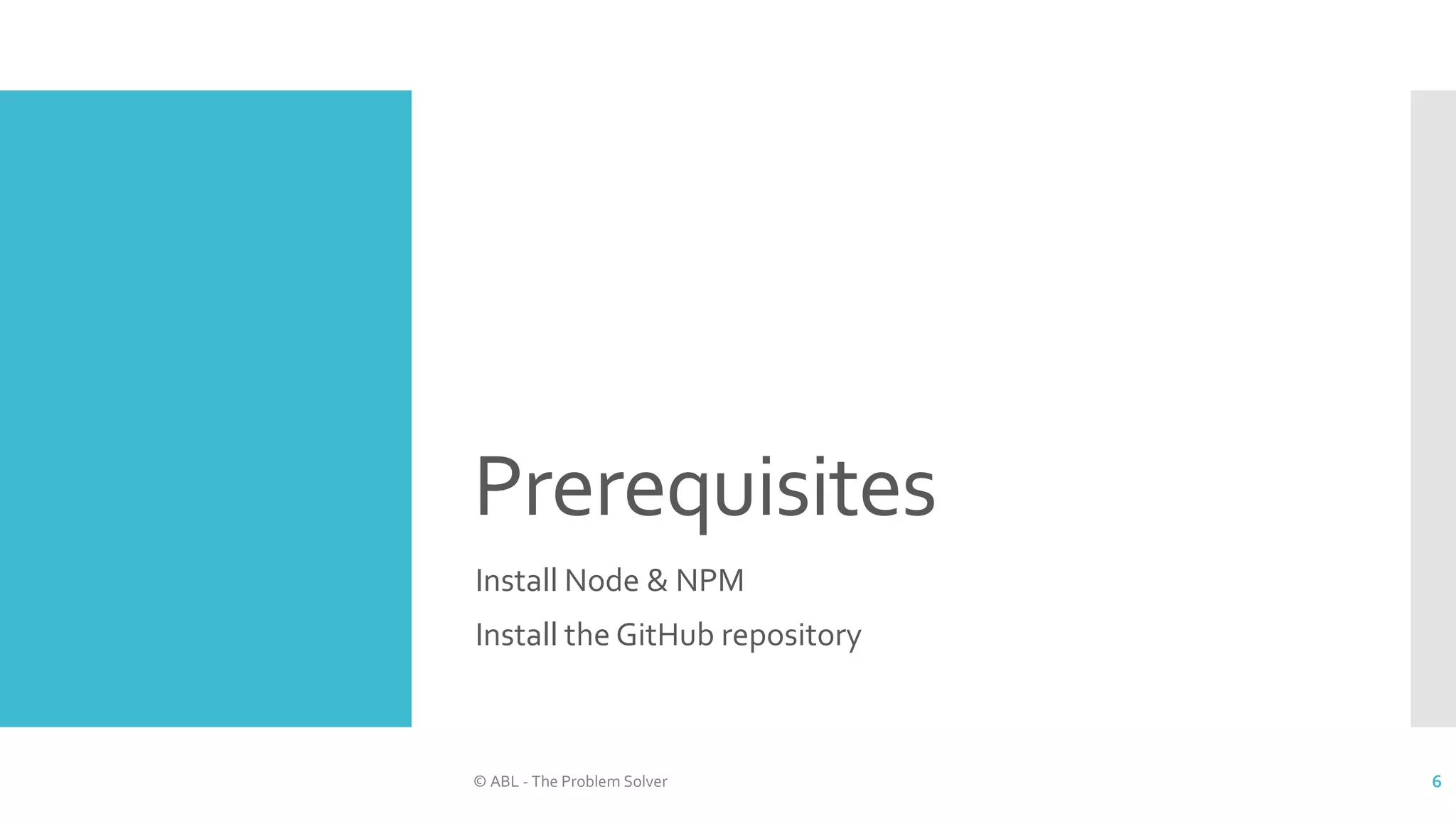 Prerequisites

Install Node & NPM

Install the GitHub repository

© ABL - The Problem Solver

6